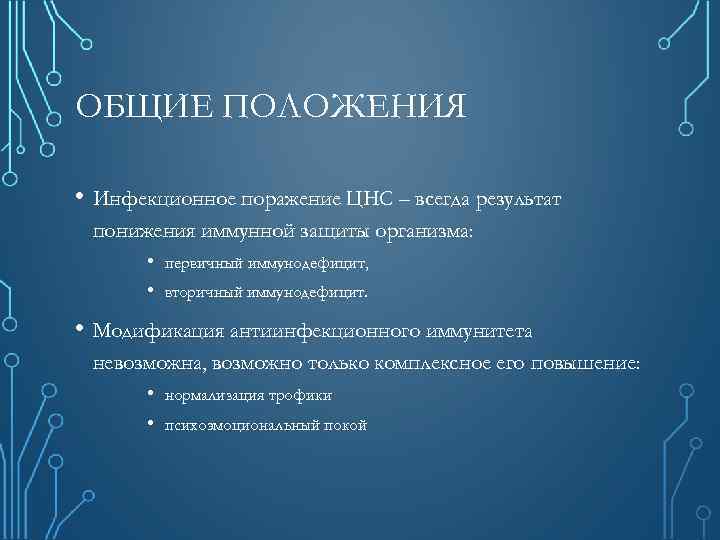 ОБЩИЕ ПОЛОЖЕНИЯ

• Инфекционное поражение ЦНС – всегда результат понижения иммунной защиты организма:

• первичный иммунодефицит,

• вторичный иммунодефицит.

• Модификация антиинфекционного иммунитета невозможна, возможно только комплексное его повышение:

• нормализация трофики

• психоэмоциональный покой